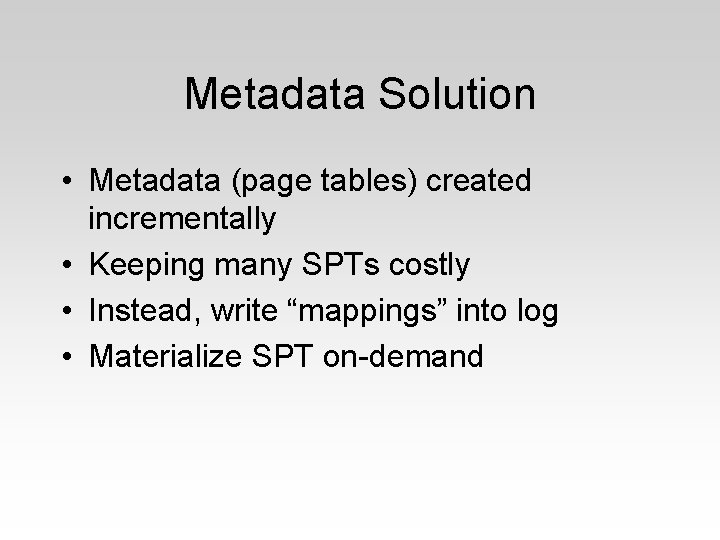 Metadata Solution

• Metadata (page tables) created incrementally
• Keeping many SPTs costly
• Instead, write “mappings” into log
• Materialize SPT on-demand